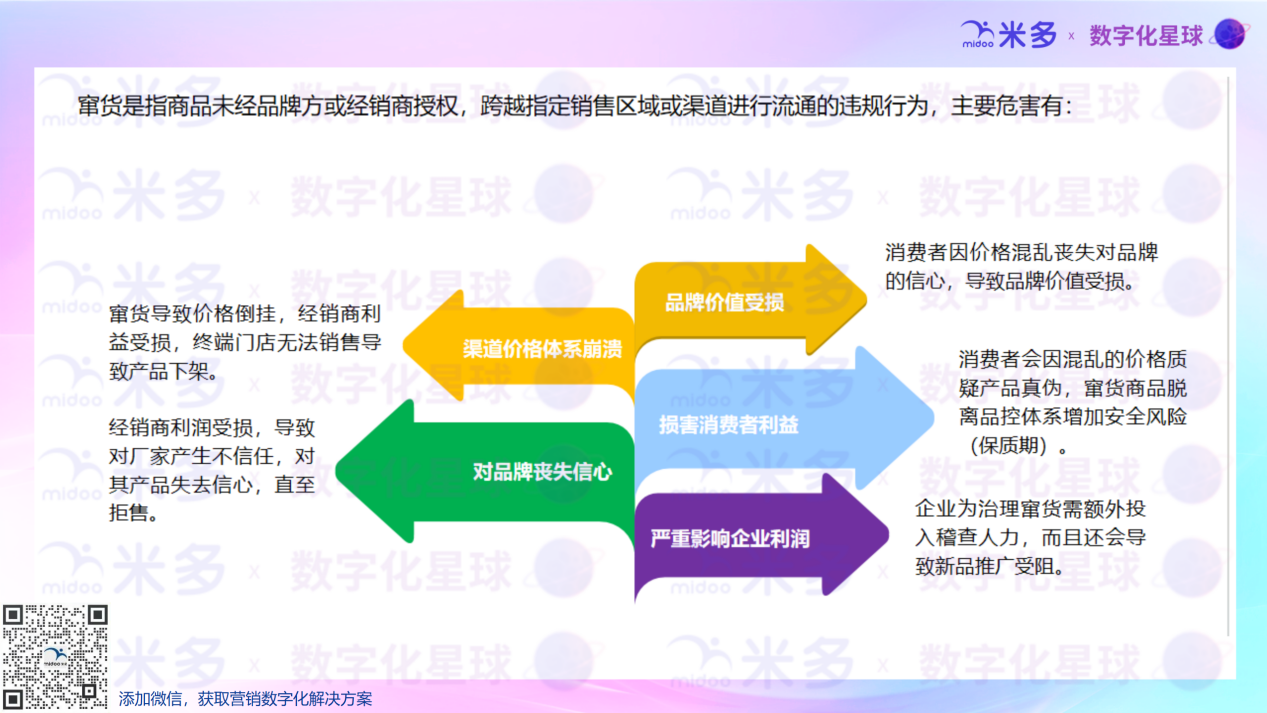 midoo 米多 x 数字化星球

窜货是指商品未经品牌方或经销商授权，跨越指定销售区域或渠道进行流通的违规行为，主要危害有：

窜货导致价格倒挂，经销商利益受损，终端门店无法销售导致产品下架。

渠道价格体系崩溃

经销商利润受损，导致对厂家产生不信任，对其产品失去信心，直至拒售。

对品牌丧失信心

品牌价值受损

消费者因价格混乱丧失对品牌的信心，导致品牌价值受损。

损害消费者利益

消费者会因混乱的价格质疑产品真伪，窜货商品脱离品控体系增加安全风险（保质期）。

严重影响企业利润

企业为治理窜货需额外投入稽查人力，而且还会导致新品推广受阻。

添加微信，获取营销数字化解决方案